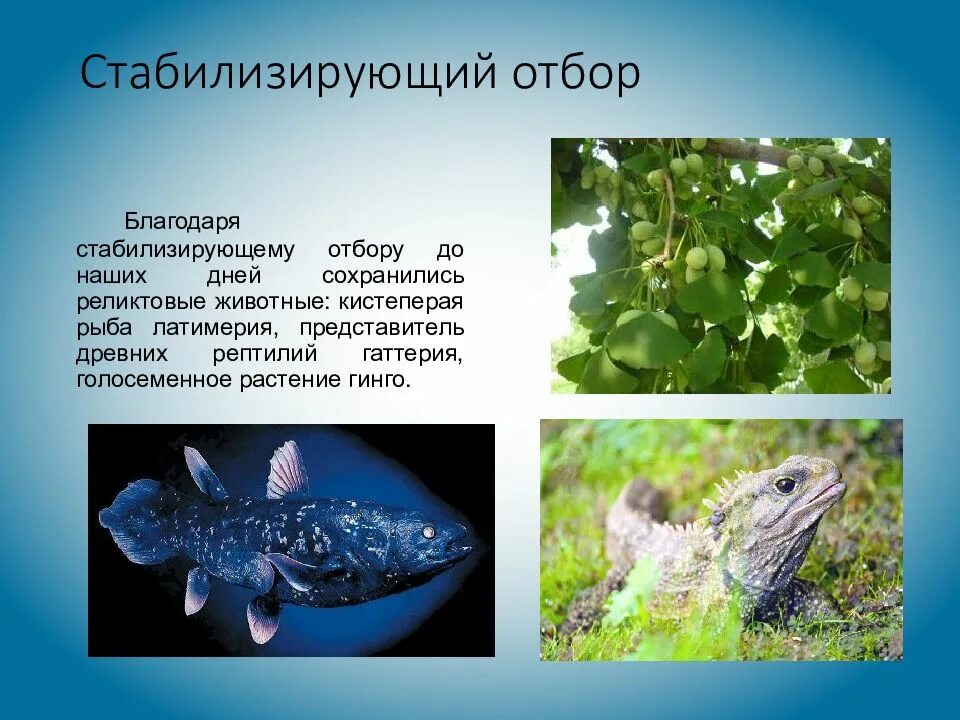 Стабилизирующий отбор

Благодаря стабилизирующему отбору до наших дней сохранились реликтовые животные: кистеперая рыба латимерия, представитель древних рептилий гаттерия, голосеменное растение гинго.